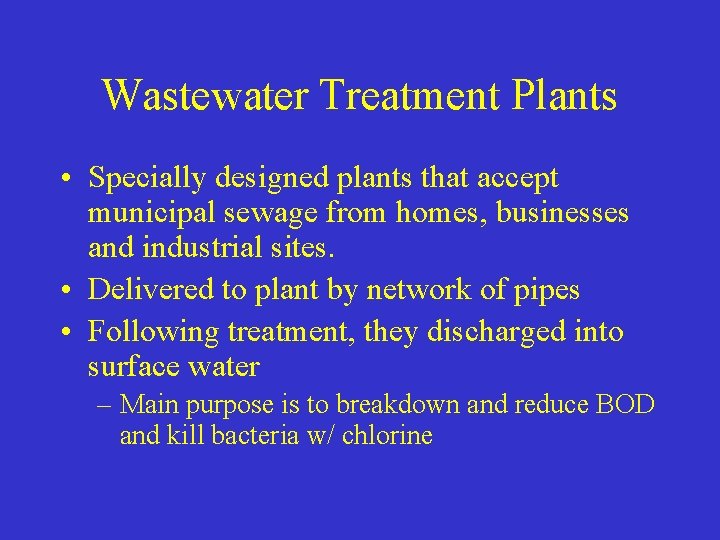 Wastewater Treatment Plants

• Specially designed plants that accept municipal sewage from homes, businesses and industrial sites.
• Delivered to plant by network of pipes
• Following treatment, they discharged into surface water
– Main purpose is to breakdown and reduce BOD and kill bacteria w/ chlorine